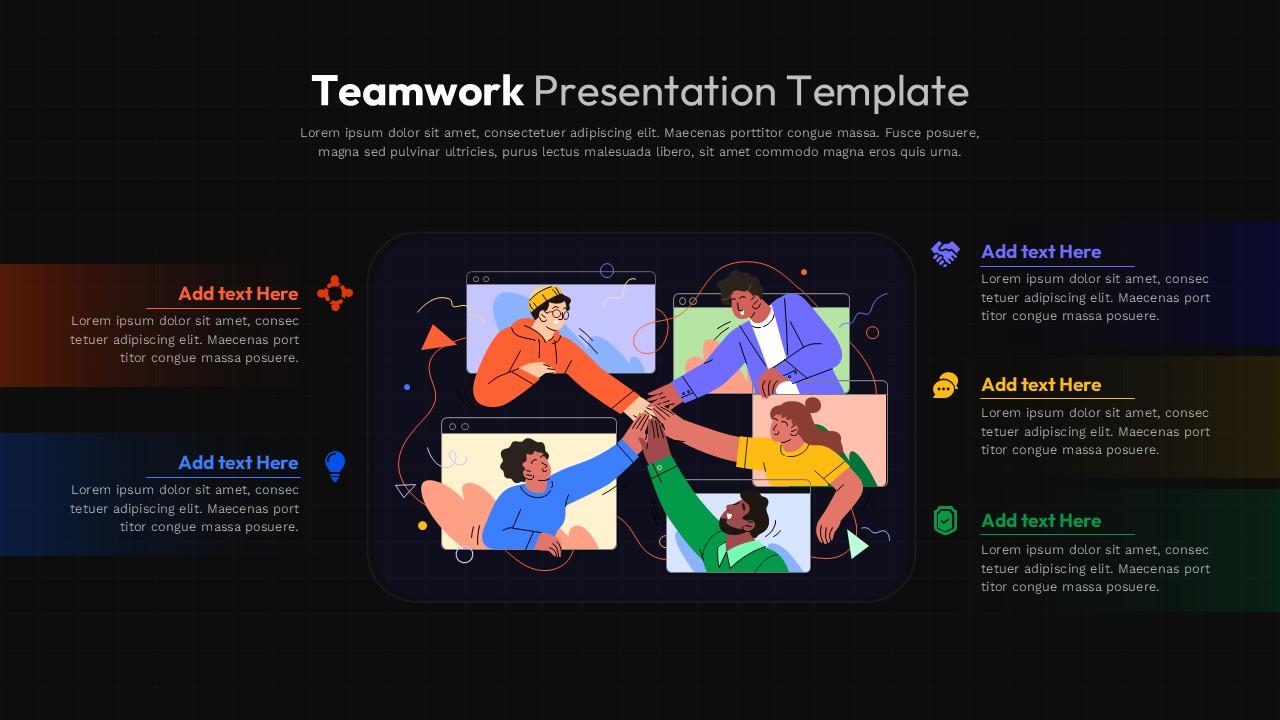 Teamwork Presentation Template

Lorem ipsum dolor sit amet, consectetuer adipiscing elit. Maecenas porttitor congue massa. Fusce posuere, magna sed pulvinar ultricies, purus lectus malesuada libero, sit amet commodo magna eros quis urna.

Add text Here

Lorem ipsum dolor sit amet, consec tetuer adipiscing elit. Maecenas port titor congue massa posuere.

Add text Here

Lorem ipsum dolor sit amet, consec tetuer adipiscing elit. Maecenas port titor congue massa posuere.

Add text Here

Lorem ipsum dolor sit amet, consec tetuer adipiscing elit. Maecenas port titor congue massa posuere.

Add text Here

Lorem ipsum dolor sit amet, consec tetuer adipiscing elit. Maecenas port titor congue massa posuere.

Add text Here

Lorem ipsum dolor sit amet, consec tetuer adipiscing elit. Maecenas port titor congue massa posuere.